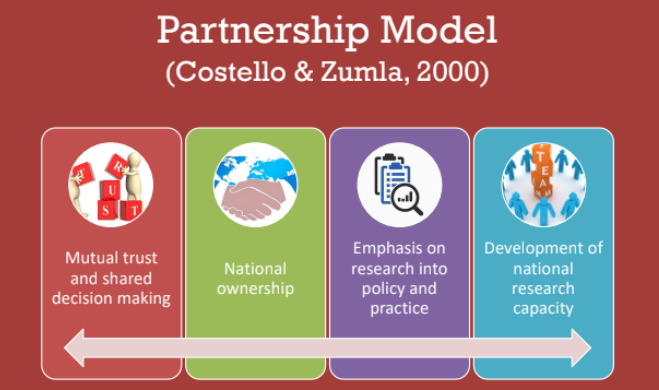 Partnership Model
(Costello & Zumla, 2000)

T R U S T

Mutual trust and shared decision making

National ownership

Emphasis on research into policy and practice

T E A M

Development of national research capacity